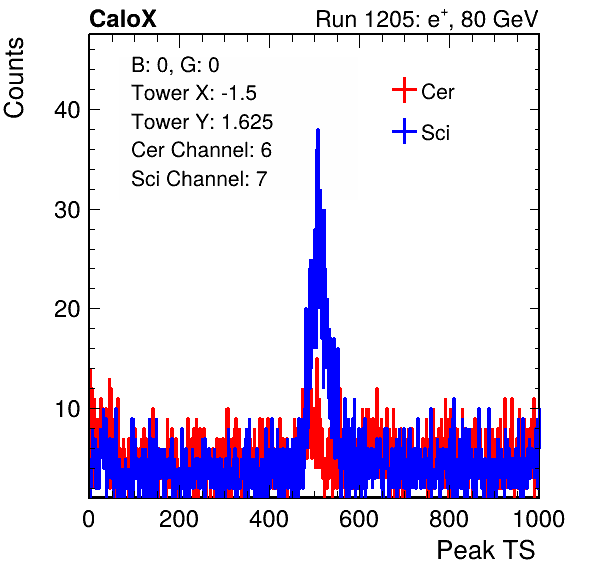 CaloX

Run 1205: $e^{+}$, 80 GeV

Counts

B: 0, G: 0
Tower X: -1.5
Tower Y: 1.625
Cer Channel: 6
Sci Channel: 7

Cer
Sci

40
30
20
10

0
200
400
600
800
1000

Peak TS